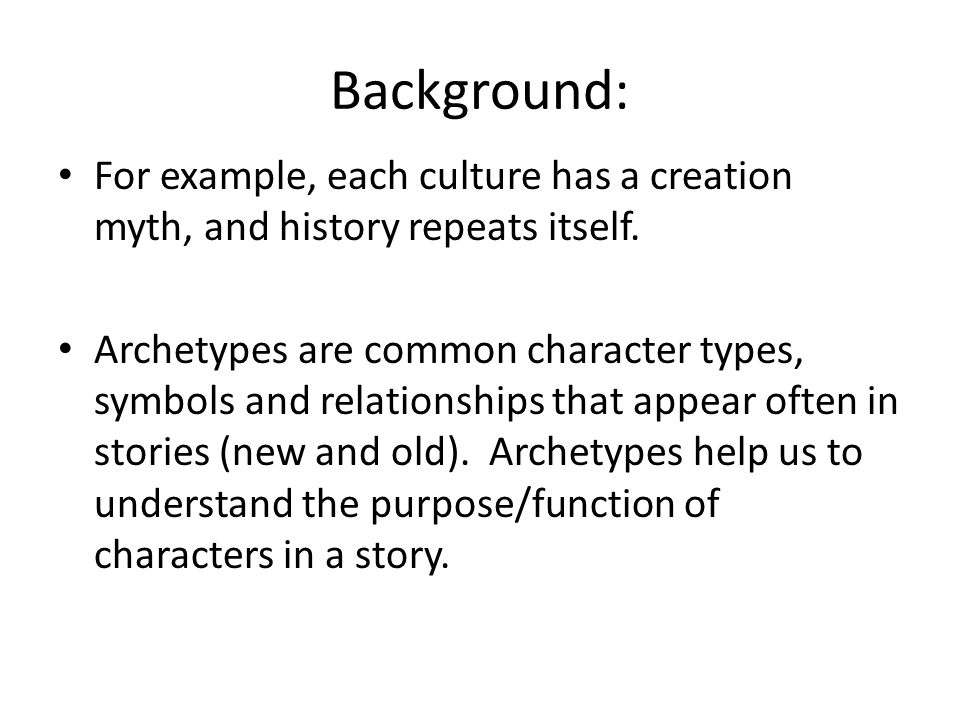 Background:

• For example, each culture has a creation myth, and history repeats itself.

• Archetypes are common character types, symbols and relationships that appear often in stories (new and old). Archetypes help us to understand the purpose/function of characters in a story.